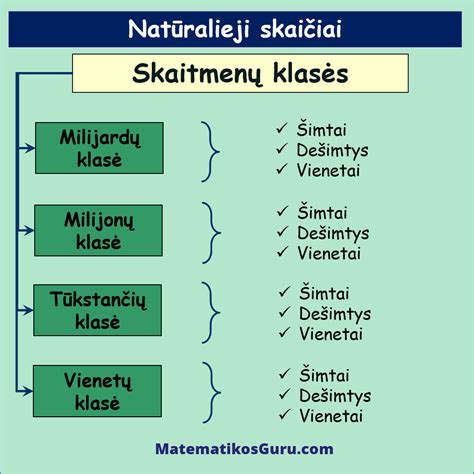 Natūralieji skaičiai

Skaitmenų klasės

Milijardų klasė

✓ Šimtai
✓ Dešimtys
✓ Vienetai

Milijonų klasė

✓ Šimtai
✓ Dešimtys
✓ Vienetai

Tūkstančių klasė

✓ Šimtai
✓ Dešimtys
✓ Vienetai

Vienetų klasė

✓ Šimtai
✓ Dešimtys
✓ Vienetai

MatematikosGuru.com